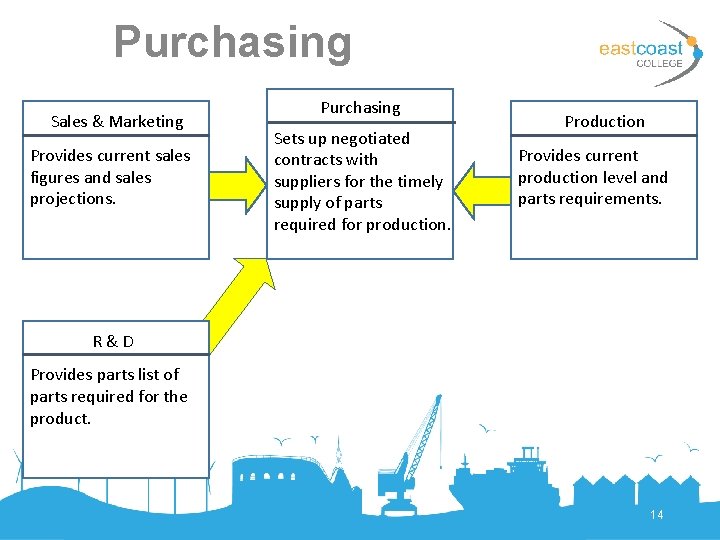 Purchasing

eastcoast
COLLEGE

Sales & Marketing

Provides current sales figures and sales projections.

Purchasing

Sets up negotiated contracts with suppliers for the timely supply of parts required for production.

Production

Provides current production level and parts requirements.

R & D

Provides parts list of parts required for the product.

14